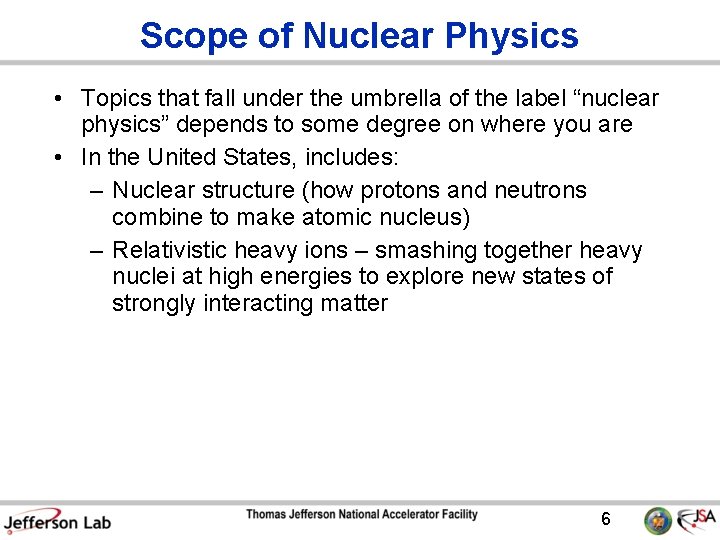 Scope of Nuclear Physics

• Topics that fall under the umbrella of the label “nuclear physics” depends to some degree on where you are
• In the United States, includes:
– Nuclear structure (how protons and neutrons combine to make atomic nucleus)
– Relativistic heavy ions – smashing together heavy nuclei at high energies to explore new states of strongly interacting matter

Jefferson Lab
Thomas Jefferson National Accelerator Facility
6
JSA